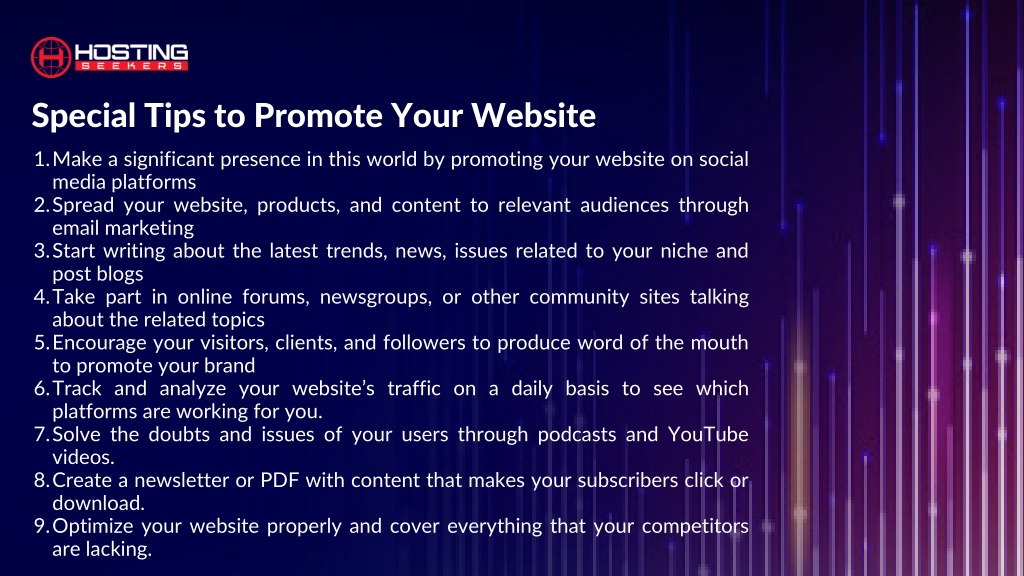 HOSTING SEEKERS

Special Tips to Promote Your Website

1. Make a significant presence in this world by promoting your website on social media platforms
2. Spread your website, products, and content to relevant audiences through email marketing
3. Start writing about the latest trends, news, issues related to your niche and post blogs
4. Take part in online forums, newsgroups, or other community sites talking about the related topics
5. Encourage your visitors, clients, and followers to produce word of the mouth to promote your brand
6. Track and analyze your website's traffic on a daily basis to see which platforms are working for you.
7. Solve the doubts and issues of your users through podcasts and YouTube videos.
8. Create a newsletter or PDF with content that makes your subscribers click or download.
9. Optimize your website properly and cover everything that your competitors are lacking.